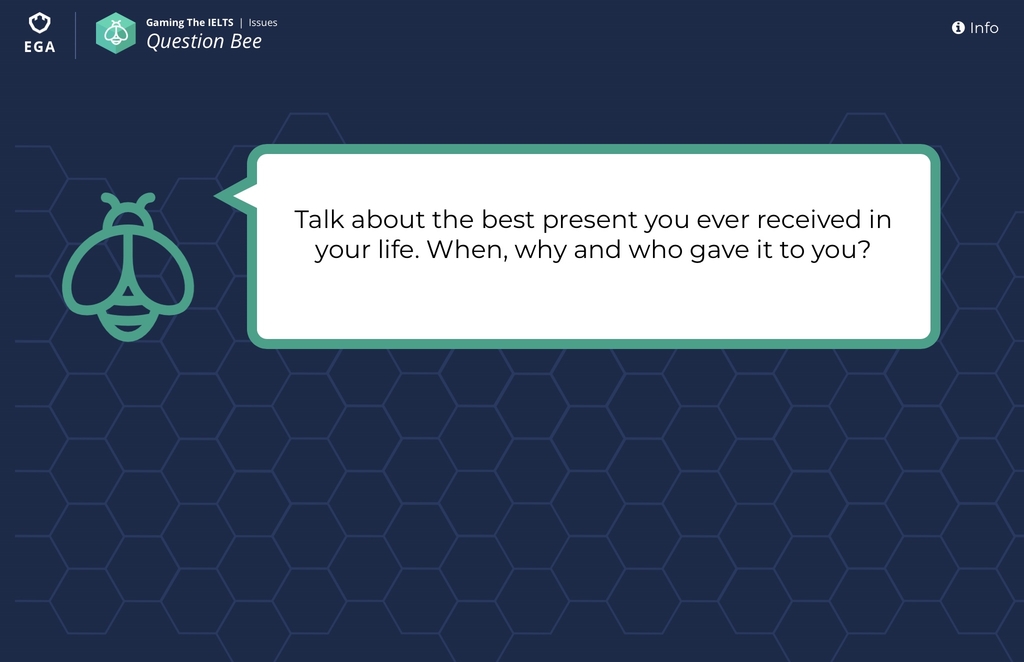 EGA

Gaming The IELTS | Issues
Question Bee

Info

Talk about the best present you ever received in your life. When, why and who gave it to you?